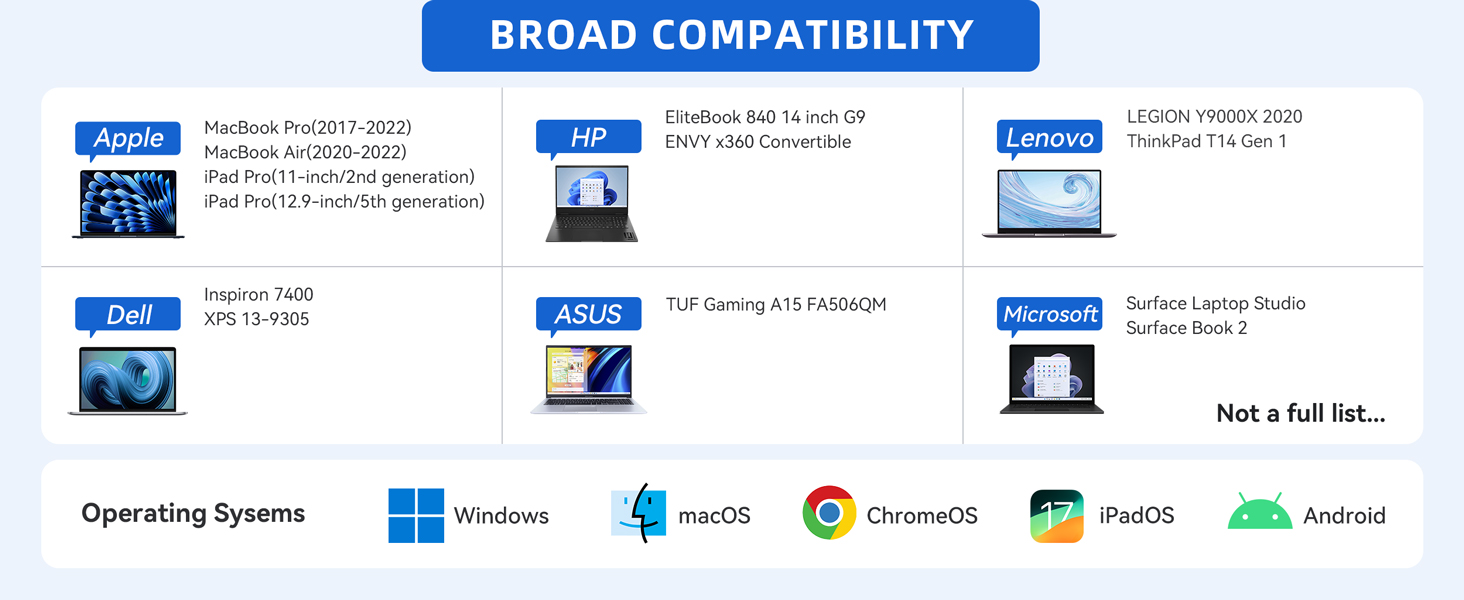 BROAD COMPATIBILITY

Apple
MacBook Pro(2017-2022)
MacBook Air(2020-2022)
iPad Pro(11-inch/2nd generation)
iPad Pro(12.9-inch/5th generation)

HP
EliteBook 840 14 inch G9
ENVY x360 Convertible

Lenovo
LEGION Y9000X 2020
ThinkPad T14 Gen 1

Dell
Inspiron 7400
XPS 13-9305

ASUS
TUF Gaming A15 FA506QM

Microsoft
Surface Laptop Studio
Surface Book 2

Not a full list...

Operating Sysems
Windows
macOS
ChromeOS
17 iPadOS
Android